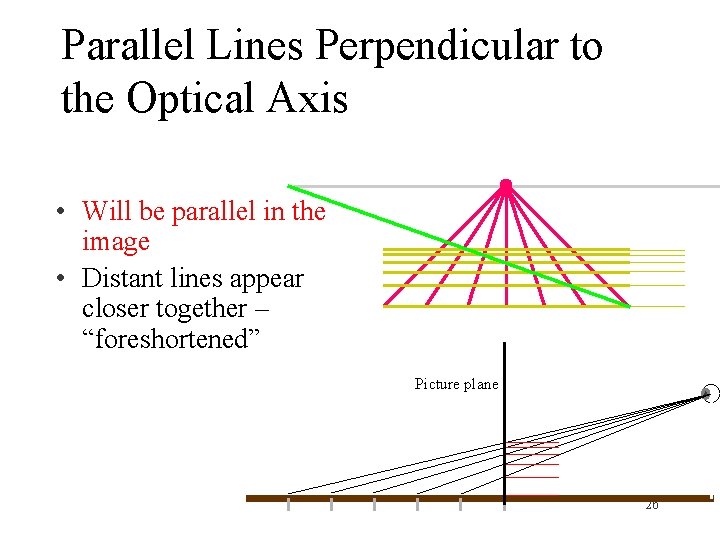 Parallel Lines Perpendicular to the Optical Axis

• Will be parallel in the image
• Distant lines appear closer together – “foreshortened”

Picture plane

26